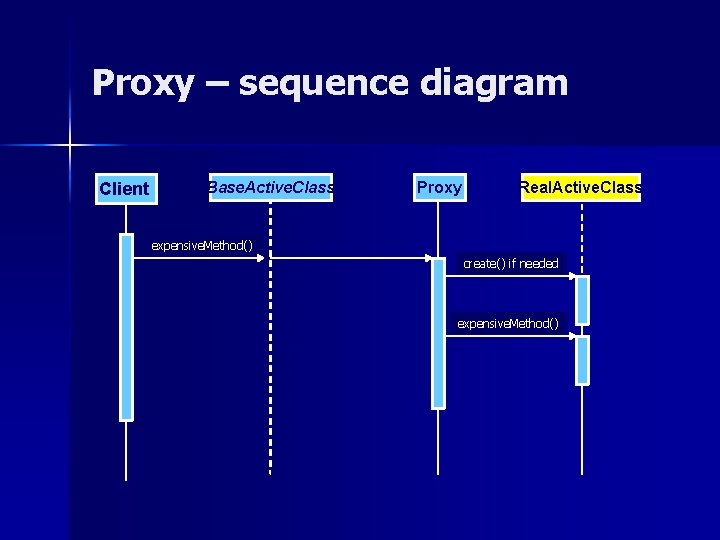 Proxy – sequence diagram

Client

BaseActiveClass

Proxy

RealActiveClass

expensiveMethod()

create() if needed

expensiveMethod()